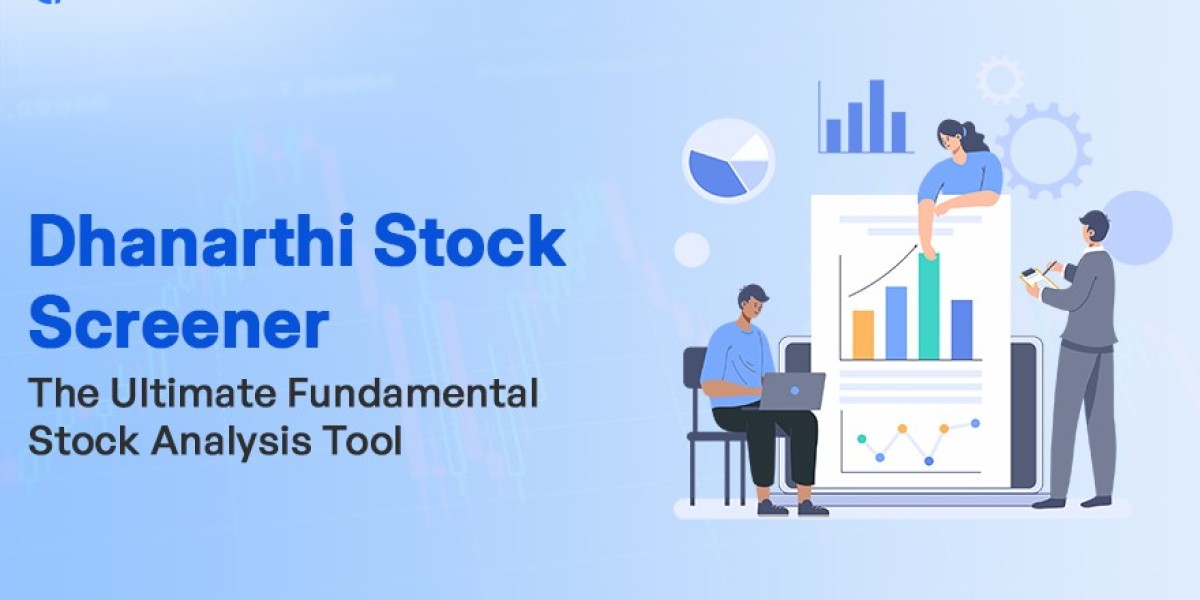 Dhanarthi Stock Screener

The Ultimate Fundamental Stock Analysis Tool